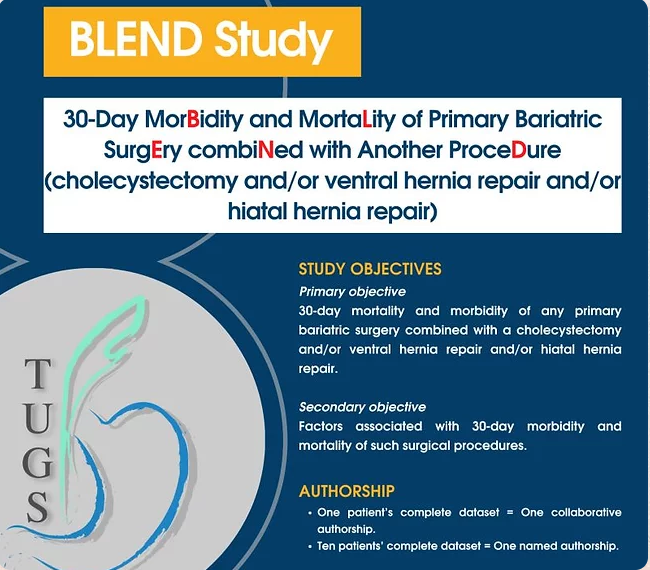 BLEND Study

30-Day MorBidity and MortaLity of Primary Bariatric SurgEry combiNed with Another ProceDure (cholecystectomy and/or ventral hernia repair and/or hiatal hernia repair)

TUGS

STUDY OBJECTIVES

Primary objective

30-day mortality and morbidity of any primary bariatric surgery combined with a cholecystectomy and/or ventral hernia repair and/or hiatal hernia repair.

Secondary objective

Factors associated with 30-day morbidity and mortality of such surgical procedures.

AUTHORSHIP

• One patient's complete dataset = One collaborative authorship.
• Ten patients' complete dataset = One named authorship.